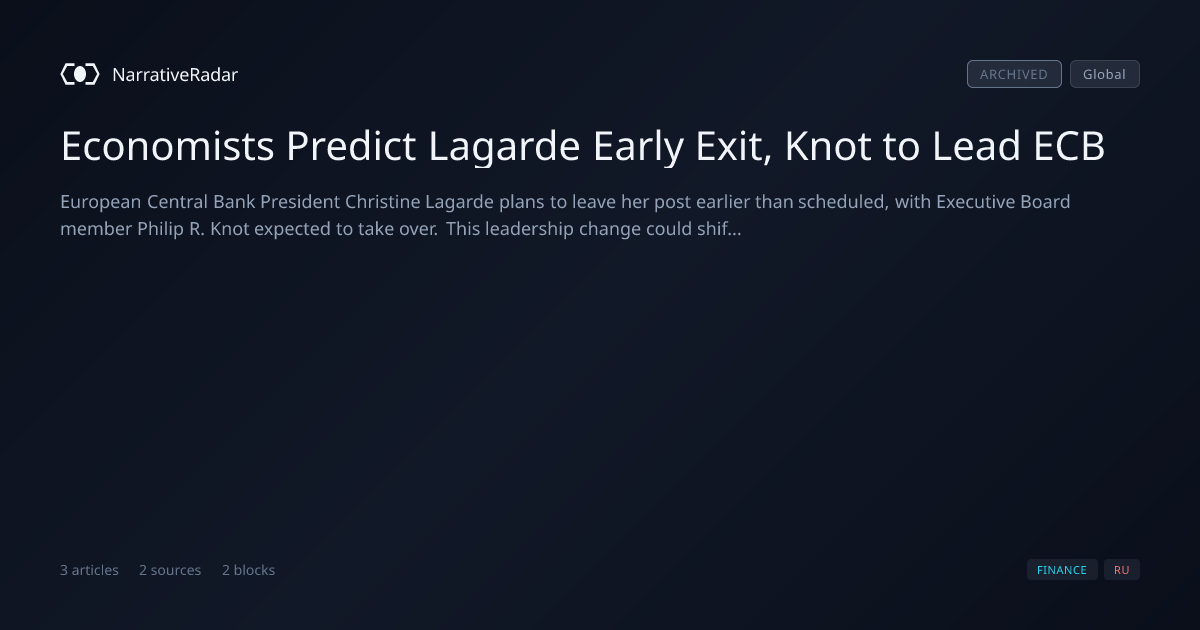 NarrativeRadar

ARCHIVED Global

Economists Predict Lagarde Early Exit, Knot to Lead ECB

European Central Bank President Christine Lagarde plans to leave her post earlier than scheduled, with Executive Board member Philip R. Knot expected to take over. This leadership change could shif...

3 articles 2 sources 2 blocks

FINANCE RU